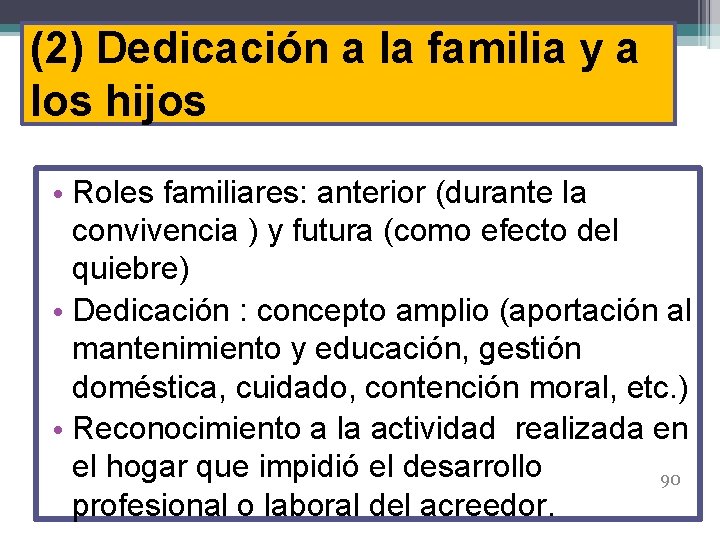 (2) Dedicación a la familia y a los hijos

• Roles familiares: anterior (durante la convivencia ) y futura (como efecto del quiebre)
• Dedicación : concepto amplio (aportación al mantenimiento y educación, gestión doméstica, cuidado, contención moral, etc.)
• Reconocimiento a la actividad realizada en el hogar que impidió el desarrollo profesional o laboral del acreedor.

90